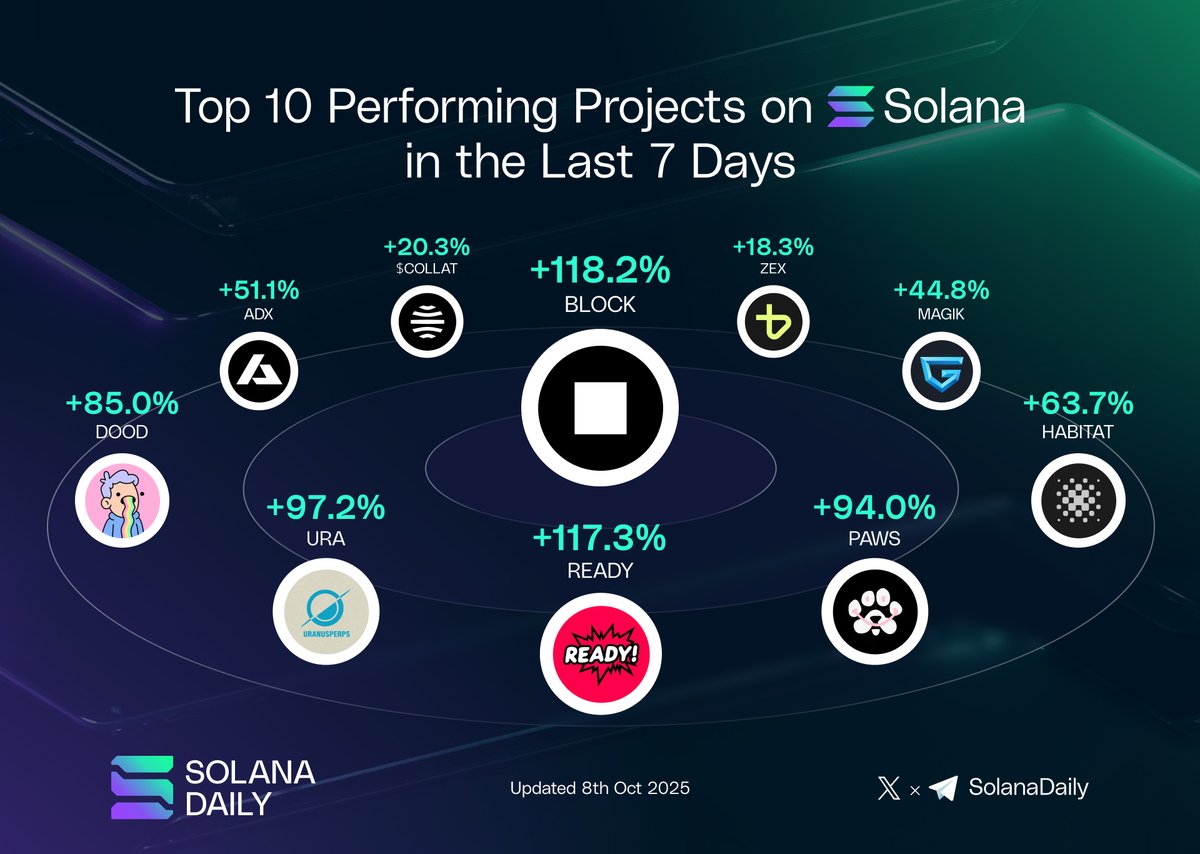 Top 10 Performing Projects on Solana in the Last 7 Days

+20.3%
$COLLAT

+118.2%
BLOCK

+18.3%
ZEX

+51.1%
ADX

+44.8%
MAGIK

+85.0%
DOOD

+63.7%
HABITAT

+97.2%
URA

URANUSPERPS

+117.3%
READY

READY!

+94.0%
PAWS

SOLANA DAILY

Updated 8th Oct 2025

× SolanaDaily